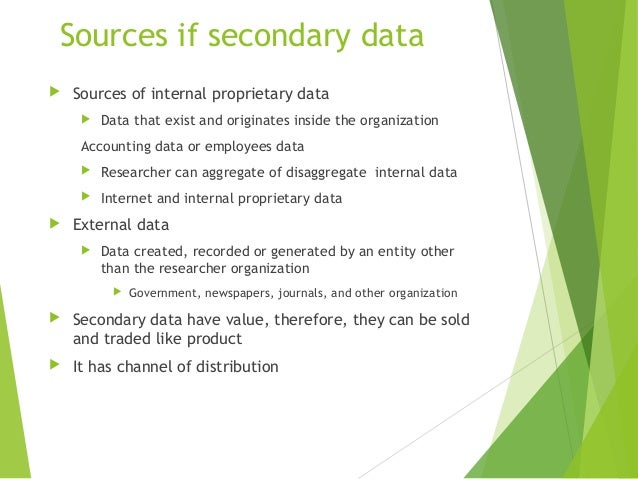 Sources if secondary data

Sources of internal proprietary data

Data that exist and originates inside the organization

Accounting data or employees data

Researcher can aggregate of disaggregate internal data

Internet and internal proprietary data

External data

Data created, recorded or generated by an entity other than the researcher organization

Government, newspapers, journals, and other organization

Secondary data have value, therefore, they can be sold and traded like product

It has channel of distribution